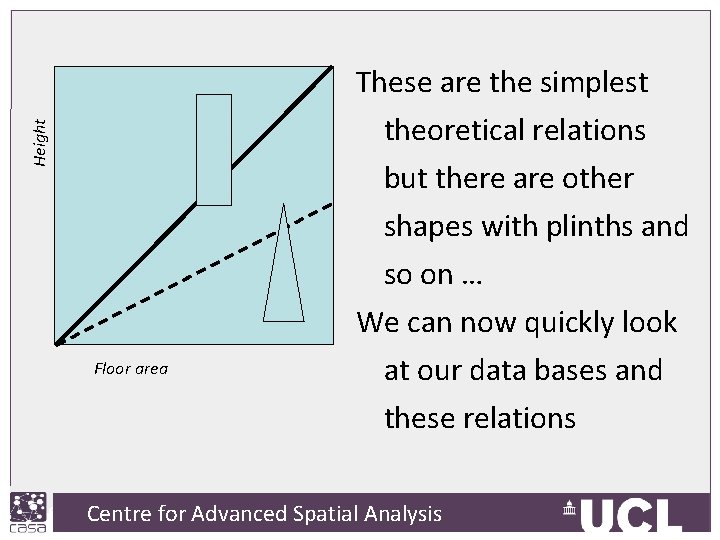 Height

Floor area

These are the simplest theoretical relations but there are other shapes with plinths and so on …

We can now quickly look at our data bases and these relations

casa

Centre for Advanced Spatial Analysis

UCL